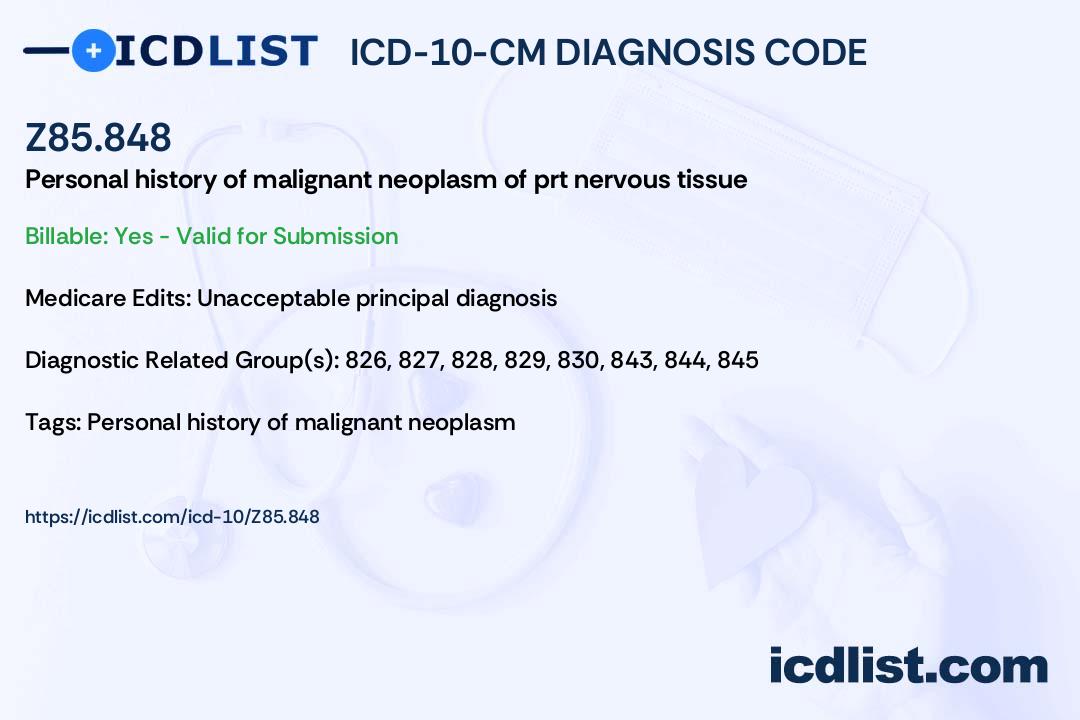 ICDLIST ICD-10-CM DIAGNOSIS CODE

Z85.848

Personal history of malignant neoplasm of prt nervous tissue

Billable: Yes - Valid for Submission

Medicare Edits: Unacceptable principal diagnosis

Diagnostic Related Group(s): 826, 827, 828, 829, 830, 843, 844, 845

Tags: Personal history of malignant neoplasm

https://icdlist.com/icd-10/Z85.848

icdlist.com